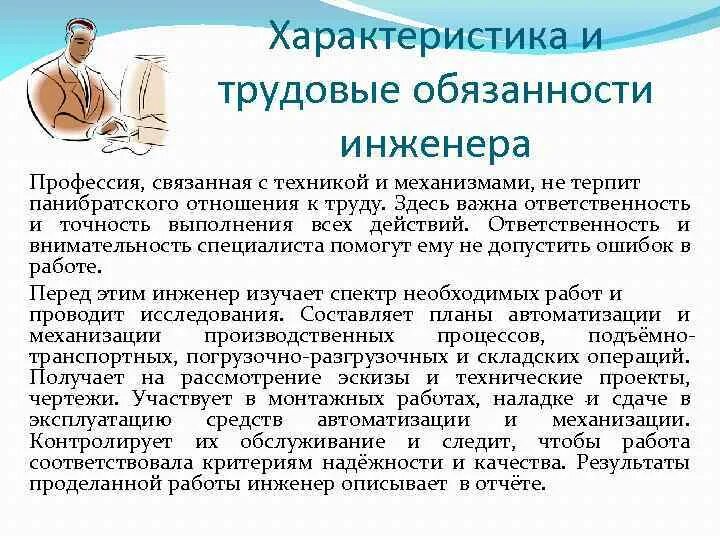 Характеристика и трудовые обязанности инженера

Профессия, связанная с техникой и механизмами, не терпит панибратского отношения к труду. Здесь важна ответственность и точность выполнения всех действий. Ответственность и внимательность специалиста помогут ему не допустить ошибок в работе.

Перед этим инженер изучает спектр необходимых работ и проводит исследования. Составляет планы автоматизации и механизации производственных процессов, подъёмно-транспортных, погрузочно-разгрузочных и складских операций. Получает на рассмотрение эскизы и технические проекты, чертежи. Участвует в монтажных работах, наладке и сдаче в эксплуатацию средств автоматизации и механизации. Контролирует их обслуживание и следит, чтобы работа соответствовала критериям надёжности и качества. Результаты проделанной работы инженер описывает в отчёте.